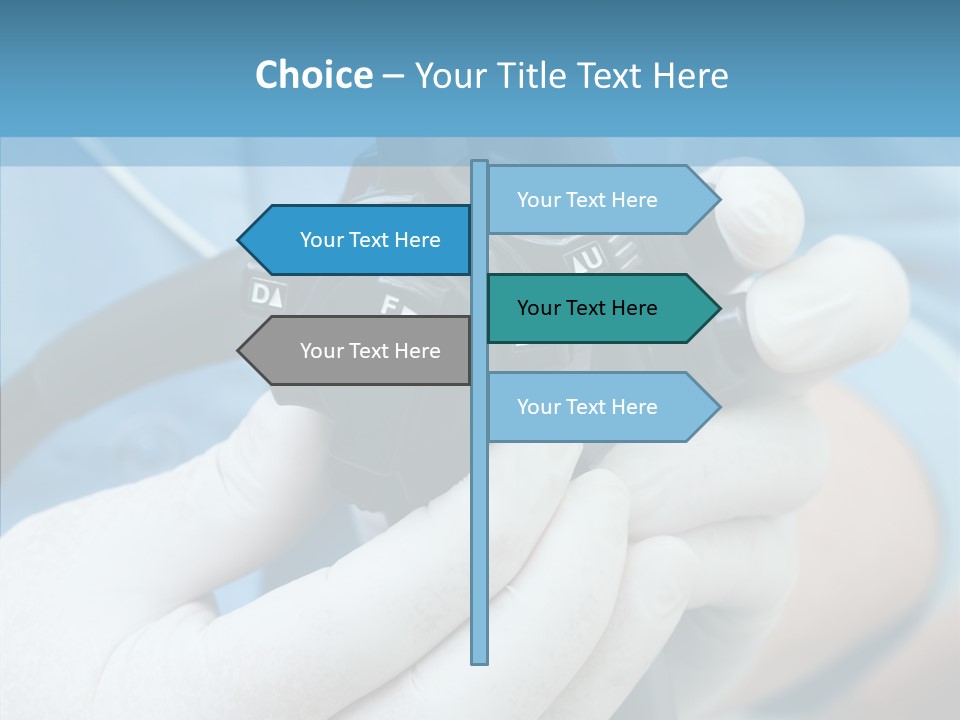 Choice – Your Title Text Here

Your Text Here

Your Text Here

Your Text Here

Your Text Here

Your Text Here